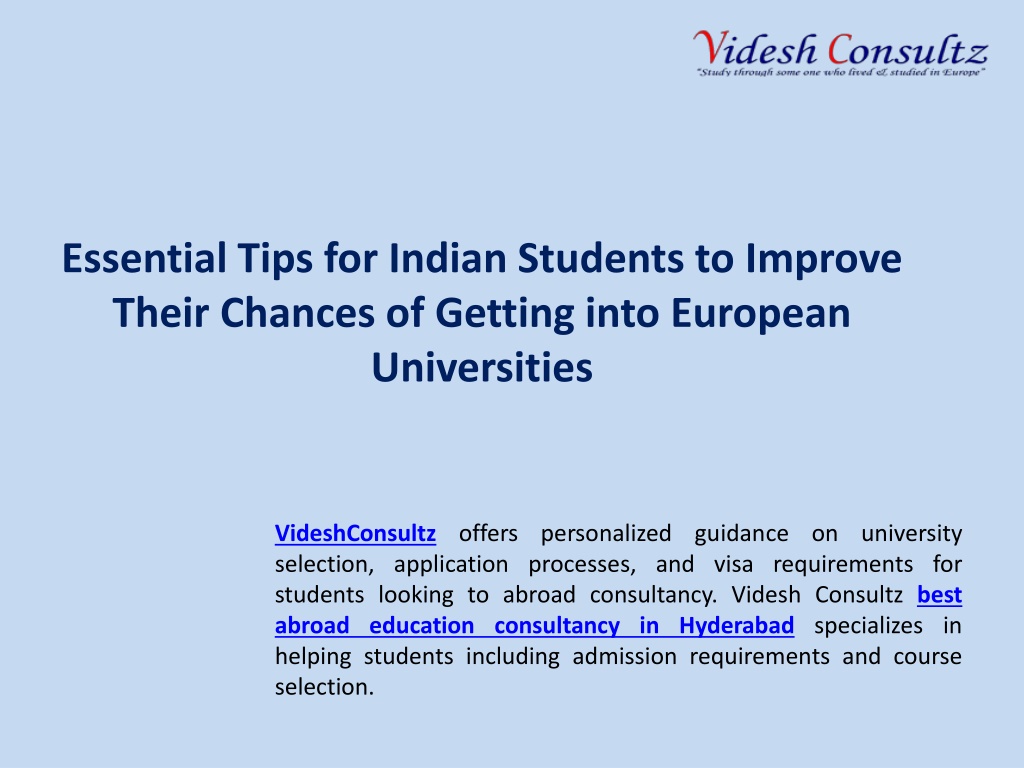 Videsh Consultz
"Study through some one who lived & studied in Europe"

Essential Tips for Indian Students to Improve Their Chances of Getting into European Universities

VideshConsultz offers personalized guidance on university selection, application processes, and visa requirements for students looking to abroad consultancy. Videsh Consultz best abroad education consultancy in Hyderabad specializes in helping students including admission requirements and course selection.